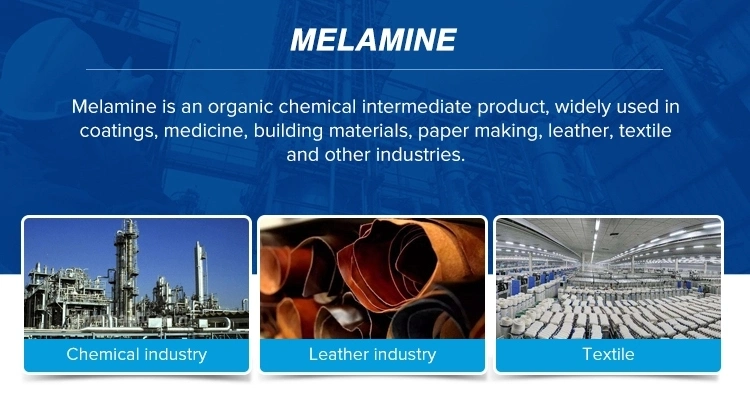 MELAMINE

Melamine is an organic chemical intermediate product, widely used in coatings, medicine, building materials, paper making, leather, textile and other industries.

Chemical industry

Leather industry

Textile